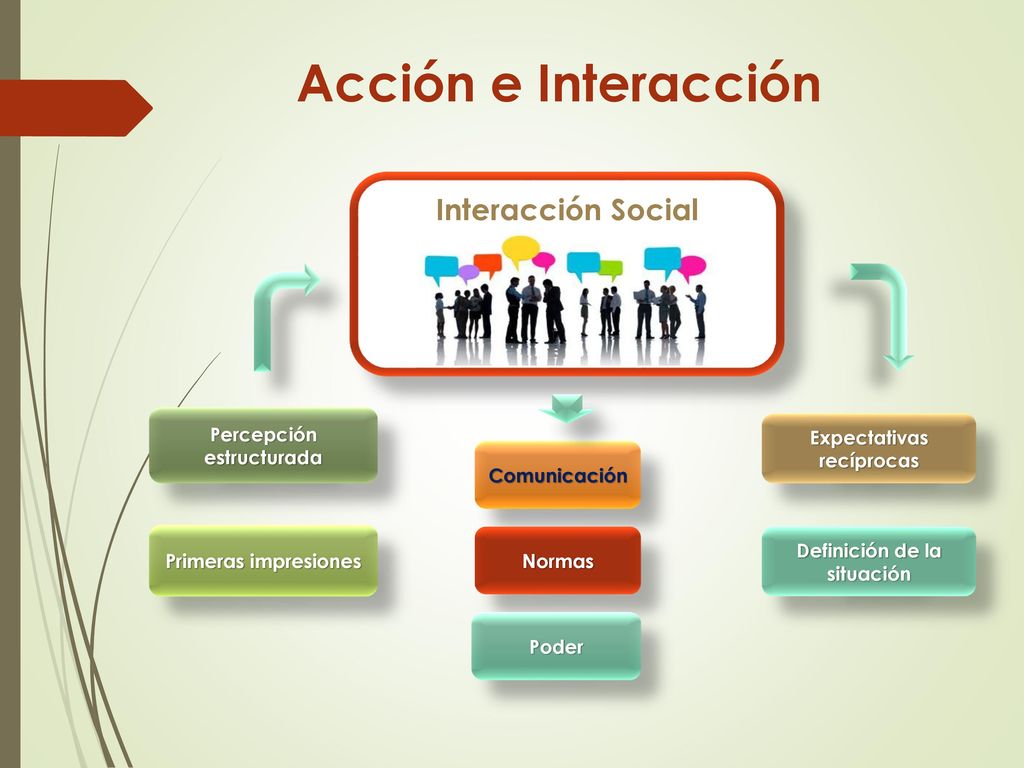 Acción e Interacción

Interacción Social

Percepción estructurada

Primeras impresiones

Comunicación

Normas

Poder

Expectativas recíprocas

Definición de la situación